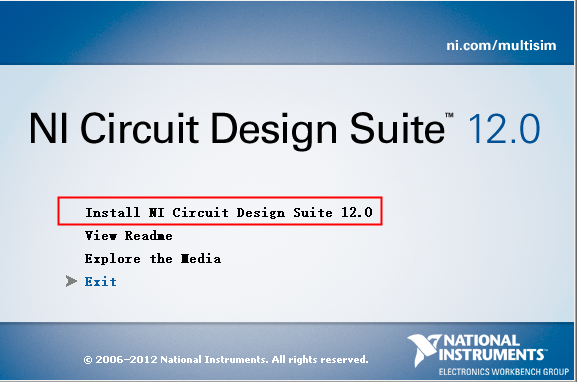 ni.com/multisim

NI Circuit Design Suite™ 12.0

Install NI Circuit Design Suite 12.0
View Readme
Explore the Media
Exit

© 2006-2012 National Instruments. All rights reserved.

NATIONAL INSTRUMENTS™
ELECTRONICS WORKBENCH GROUP